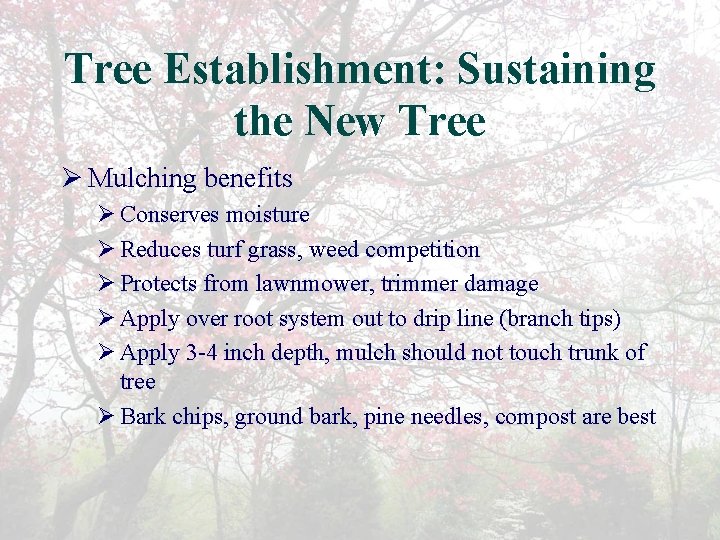 Tree Establishment: Sustaining the New Tree

➢ Mulching benefits
➢ Conserves moisture
➢ Reduces turf grass, weed competition
➢ Protects from lawnmower, trimmer damage
➢ Apply over root system out to drip line (branch tips)
➢ Apply 3-4 inch depth, mulch should not touch trunk of tree
➢ Bark chips, ground bark, pine needles, compost are best